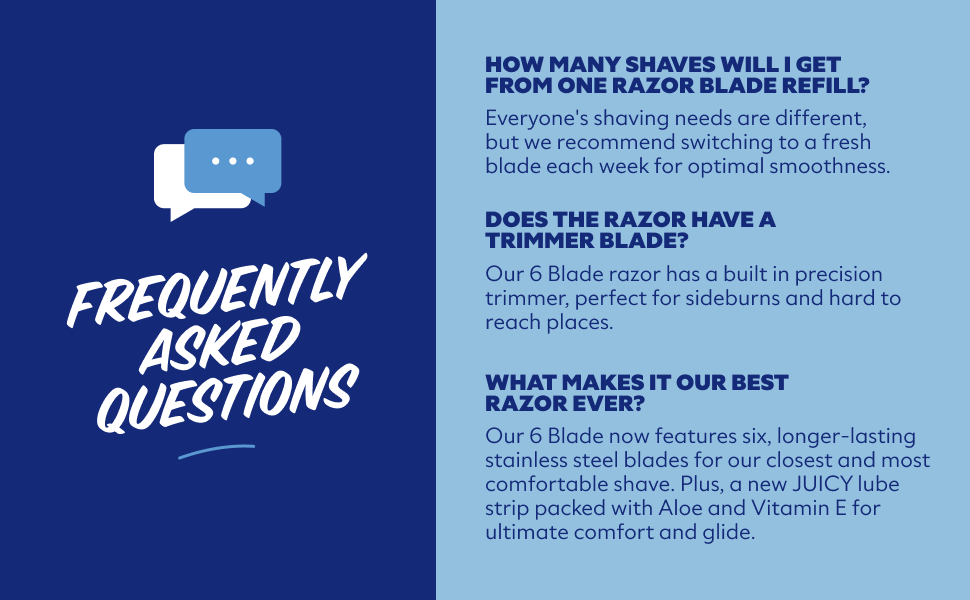 FREQUENTLY ASKED QUESTIONS

HOW MANY SHAVES WILL I GET FROM ONE RAZOR BLADE REFILL?

Everyone's shaving needs are different, but we recommend switching to a fresh blade each week for optimal smoothness.

DOES THE RAZOR HAVE A TRIMMER BLADE?

Our 6 Blade razor has a built in precision trimmer, perfect for sideburns and hard to reach places.

WHAT MAKES IT OUR BEST RAZOR EVER?

Our 6 Blade now features six, longer-lasting stainless steel blades for our closest and most comfortable shave. Plus, a new JUICY lube strip packed with Aloe and Vitamin E for ultimate comfort and glide.